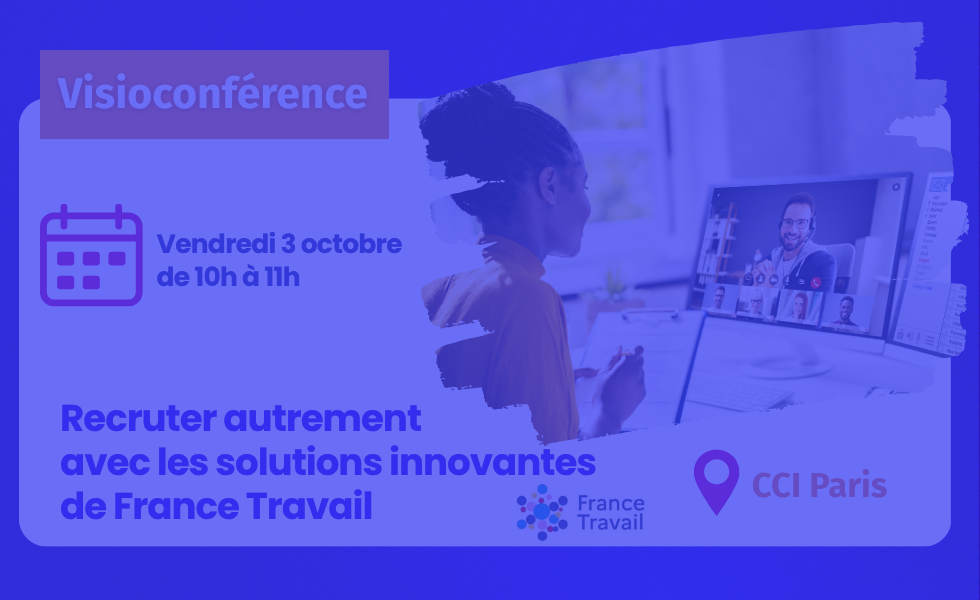 Visioconférence

Vendredi 3 octobre
de 10h à 11h

Recruter autrement avec les solutions innovantes de France Travail

France Travail

CCI Paris